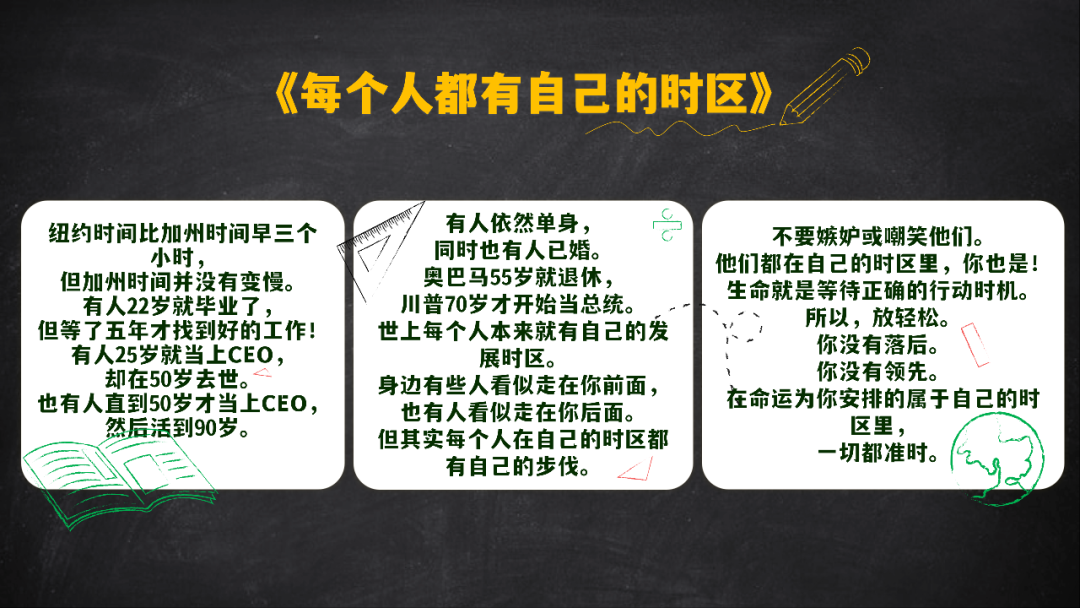 《每个人都有自己的时区》

纽约时间比加州时间早三个小时，
但加州时间并没有变慢。
有人22岁就毕业了，
但等了五年才找到好的工作！
有人25岁就当上CEO，
却在50岁去世。
也有人直到50岁才当上CEO，
然后活到90岁。

有人依然单身，
同时也有人已婚。
奥巴马55岁就退休，
川普70岁才开始当总统。
世上每个人本来就有自己的发展时区。
身边有些人看似走在你前面，
也有人看似走在你后面。
但其实每个人在自己的时区都有自己的步伐。

不要嫉妒或嘲笑他们。
他们都在自己的时区里，你也是！
生命就是等待正确的行动时机。
所以，放轻松。
你没有落后。
你没有领先。
在命运为你安排的属于自己的时区里，
一切都准时。